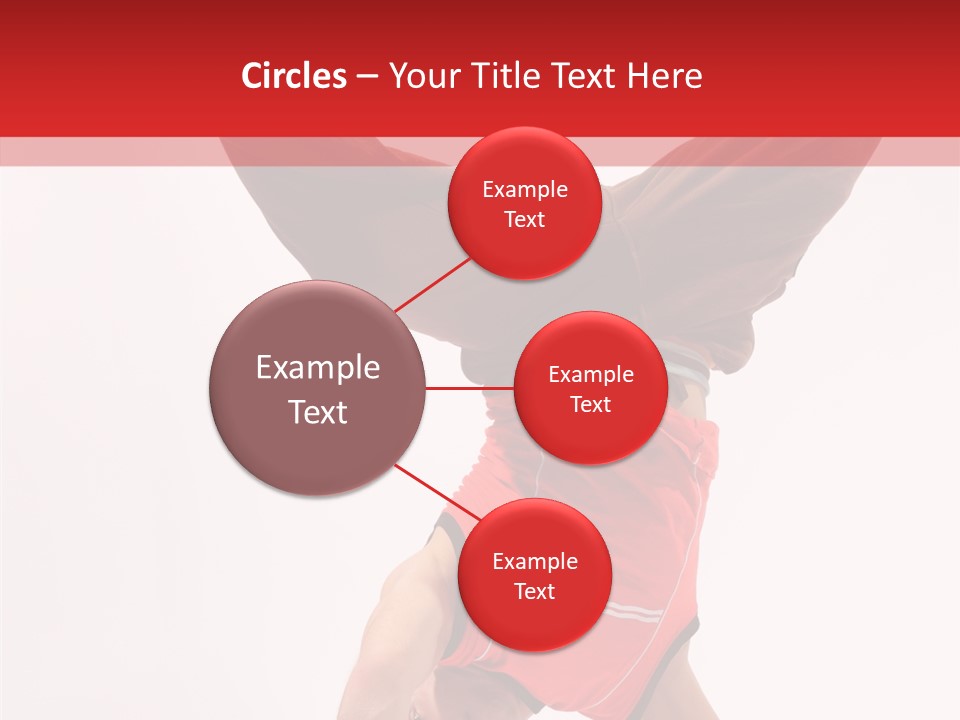 Circles – Your Title Text Here

Example Text

Example Text

Example Text

Example Text